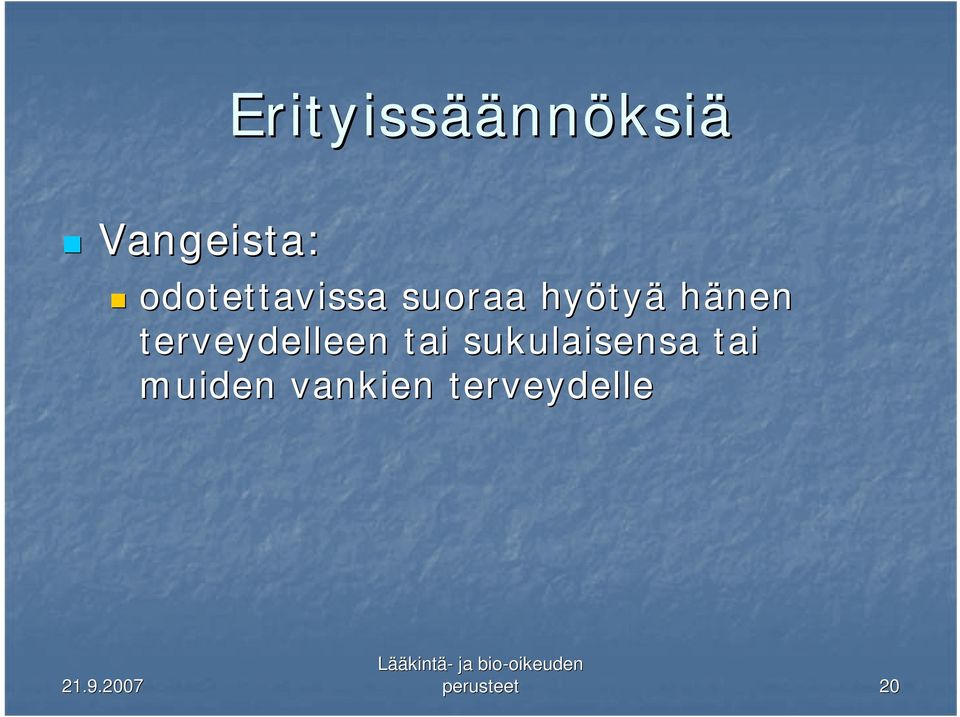 Erityissäännöksiä

Vangeista:

odotettavissa suoraa hyötyä hänen terveydelleen tai sukulaisensa tai muiden vankien terveydelle

21.9.2007

Lääkintä- ja bio-oikeuden perusteet

20